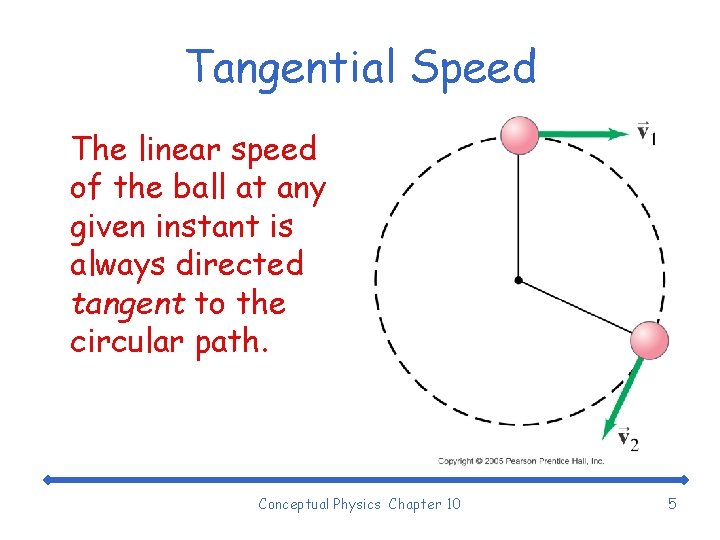 Tangential Speed

The linear speed of the ball at any given instant is always directed tangent to the circular path.

$\vec{v}_1$

$\vec{v}_2$

Copyright © 2005 Pearson Prentice Hall, Inc.

Conceptual Physics Chapter 10

5